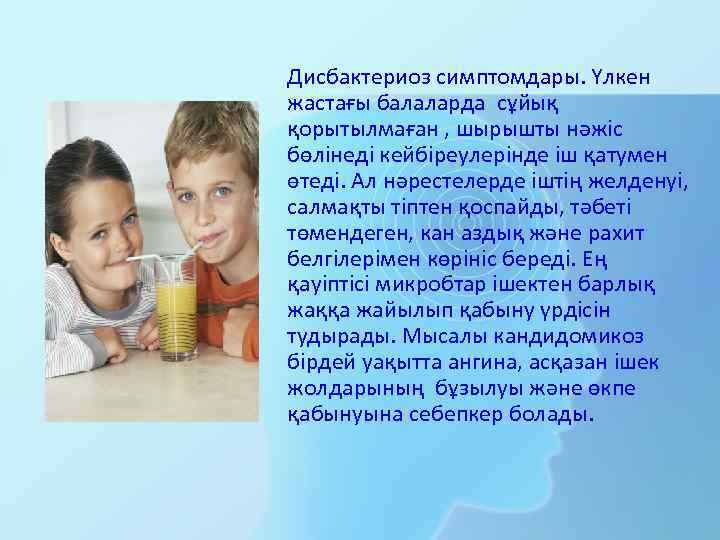 Дисбактериоз симптомдары. Үлкен жастағы балаларда сұйық қорытылмаған , шырышты нәжіс бөлінеді кейбіреулерінде іш қатумен өтеді. Ал нәрестелерде іштің желденуі, салмақты тіптен қоспайды, тәбеті төмендеген, кан аздық және рахит белгілерімен көрініс береді. Ең қауіптісі микробтар ішектен барлық жаққа жайылып қабыну үрдісін тудырады. Мысалы кандидомикоз бірдей уақытта ангина, асқазан ішек жолдарының бұзылуы және өкпе қабынуына себепкер болады.